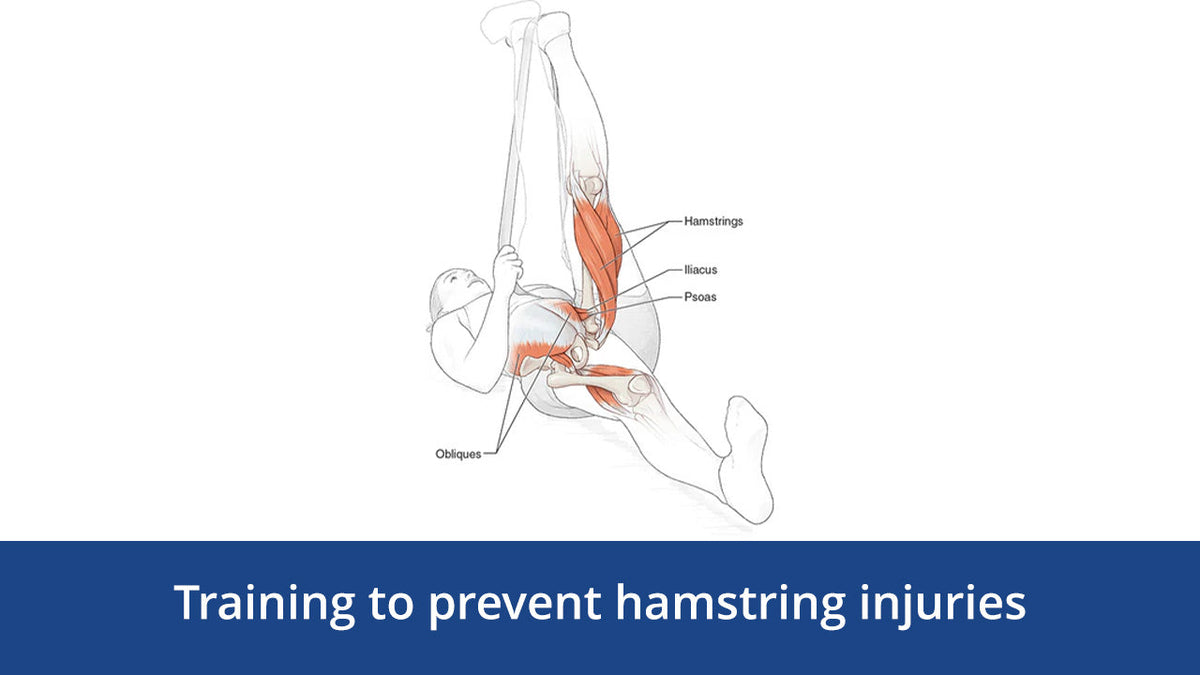 Hamstrings
Iliacus
Psoas
Obliques

Training to prevent hamstring injuries